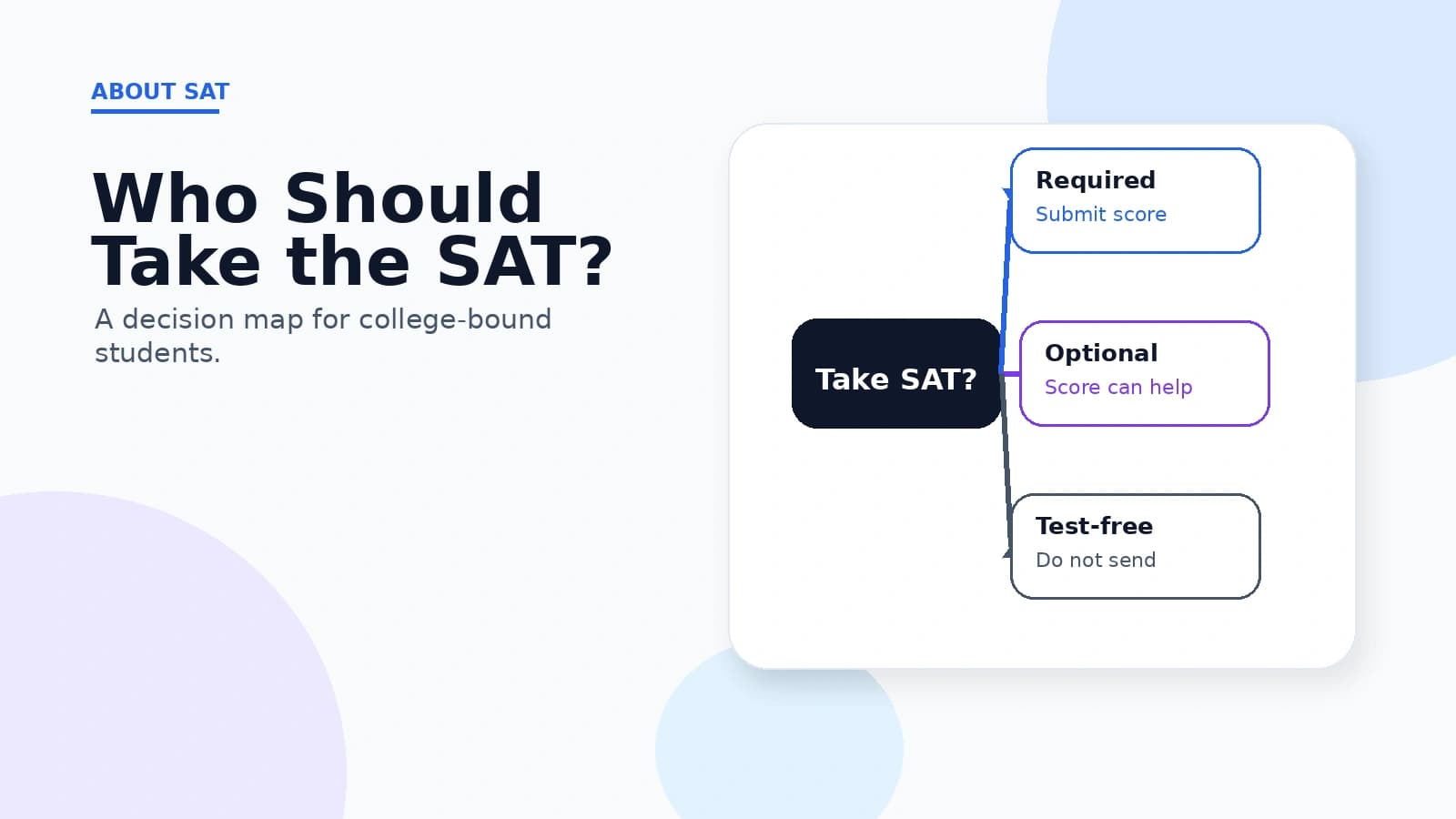 ABOUT SAT

Who Should Take the SAT?

A decision map for college-bound students.

Take SAT?

Required
Submit score

Optional
Score can help

Test-free
Do not send